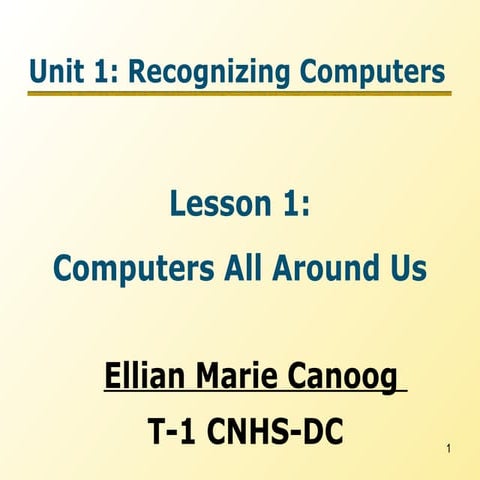 Unit 1: Recognizing Computers

Lesson 1:

Computers All Around Us

Ellian Marie Canoog

T-1 CNHS-DC

1